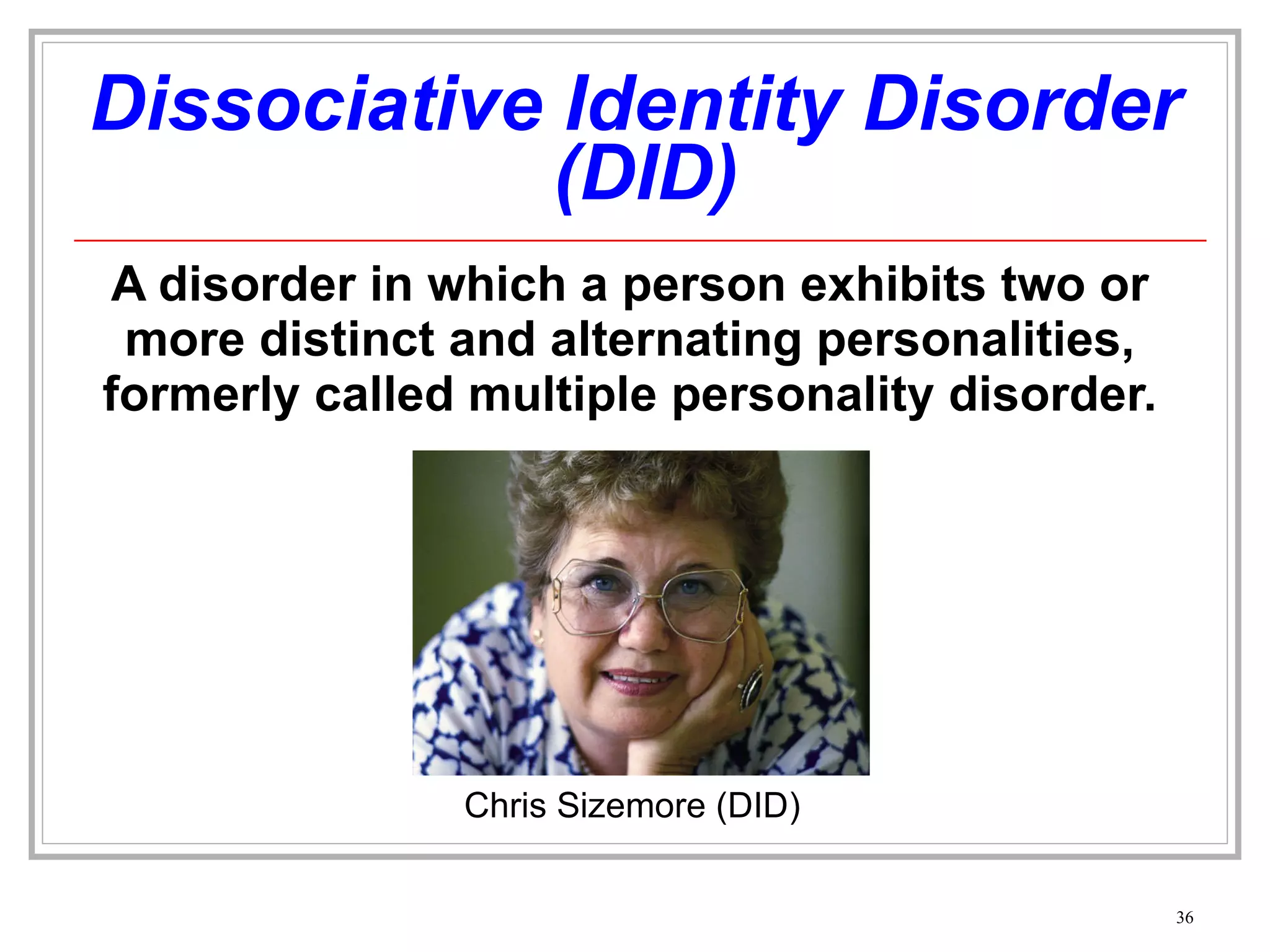 Dissociative Identity Disorder (DID)

A disorder in which a person exhibits two or more distinct and alternating personalities, formerly called multiple personality disorder.

Chris Sizemore (DID)

36